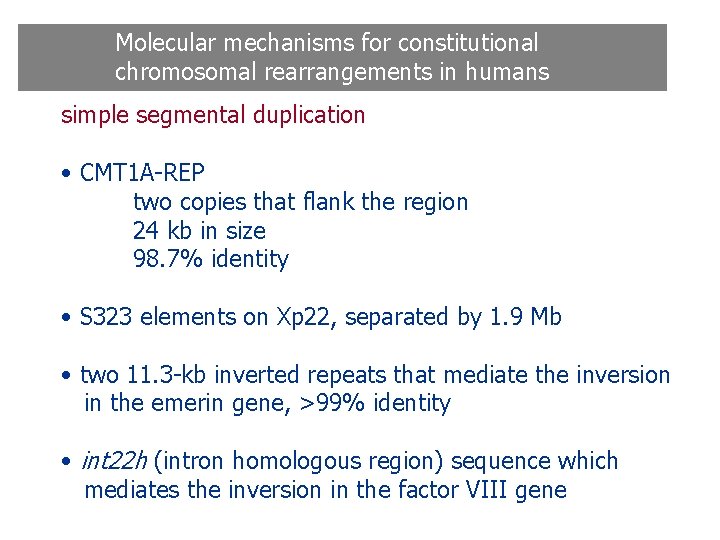 Molecular mechanisms for constitutional chromosomal rearrangements in humans

simple segmental duplication

• CMT1A-REP
two copies that flank the region
24 kb in size
98.7% identity

• S323 elements on Xp22, separated by 1.9 Mb

• two 11.3-kb inverted repeats that mediate the inversion in the emerin gene, >99% identity

• int22h (intron homologous region) sequence which mediates the inversion in the factor VIII gene